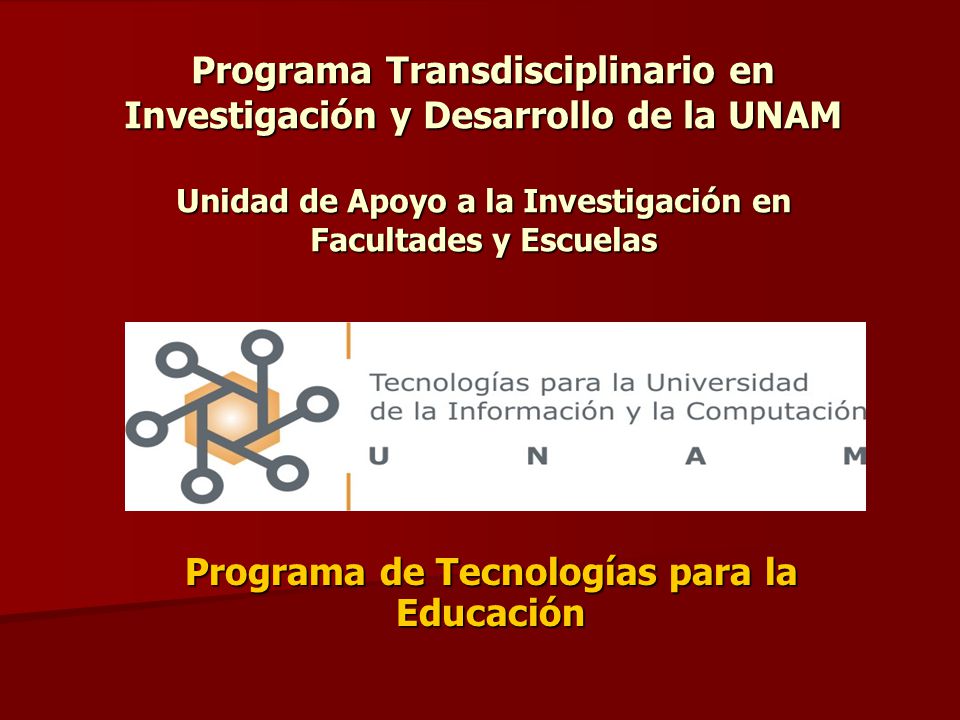 Programa Transdisciplinario en Investigación y Desarrollo de la UNAM

Unidad de Apoyo a la Investigación en Facultades y Escuelas

Tecnologías para la Universidad de la Información y la Computación

U N A M

Programa de Tecnologías para la Educación